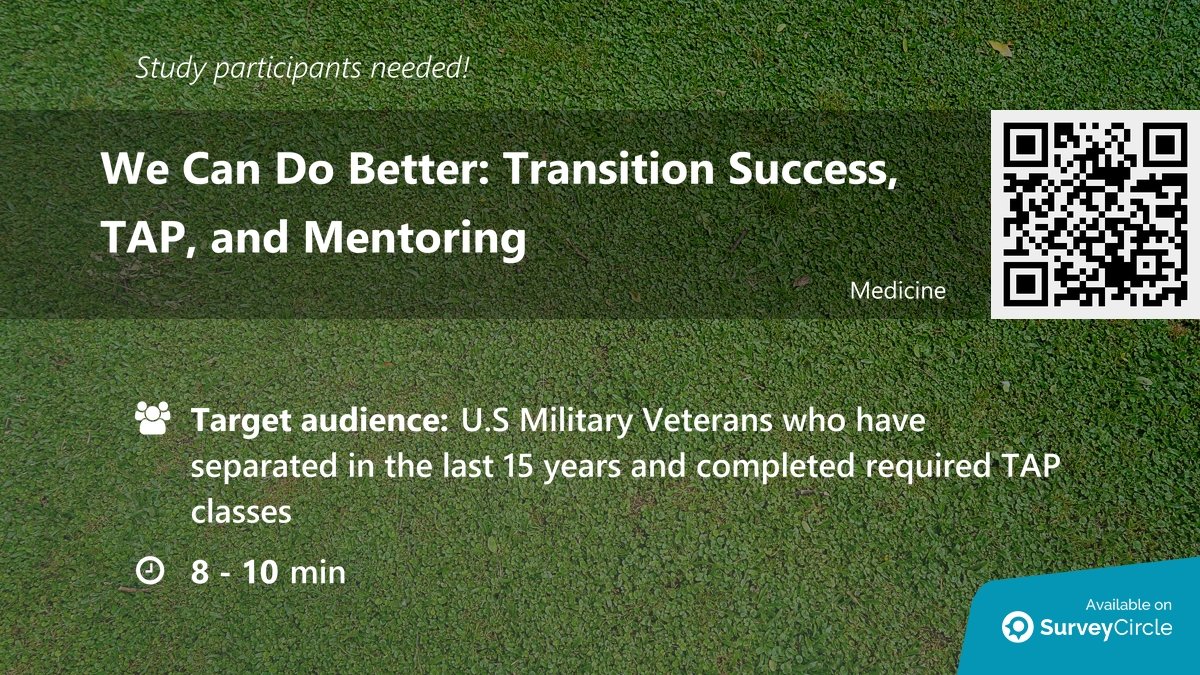 Study participants needed!

We Can Do Better: Transition Success, TAP, and Mentoring

Medicine

Target audience: U.S Military Veterans who have separated in the last 15 years and completed required TAP classes

8 - 10 min

Available on SurveyCircle